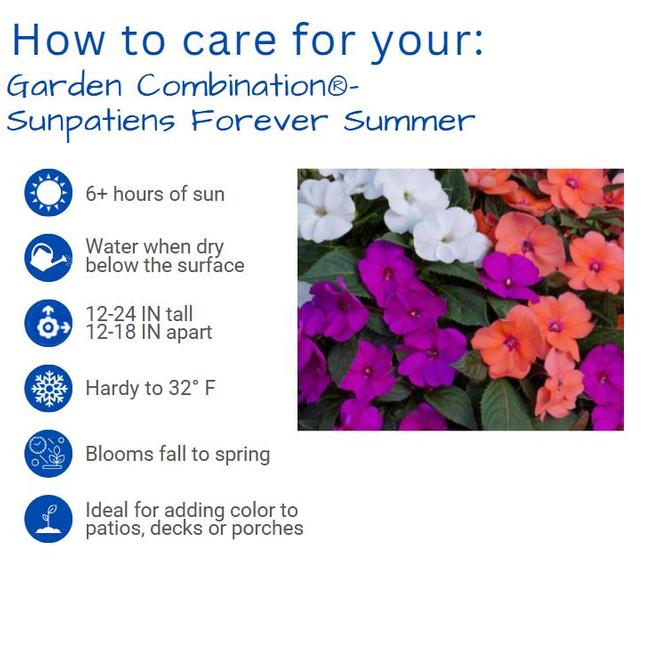 How to care for your:
Garden Combination®-
Sunpatiens Forever Summer

6+ hours of sun

Water when dry below the surface

12-24 IN tall
12-18 IN apart

Hardy to 32° F

Blooms fall to spring

Ideal for adding color to patios, decks or porches